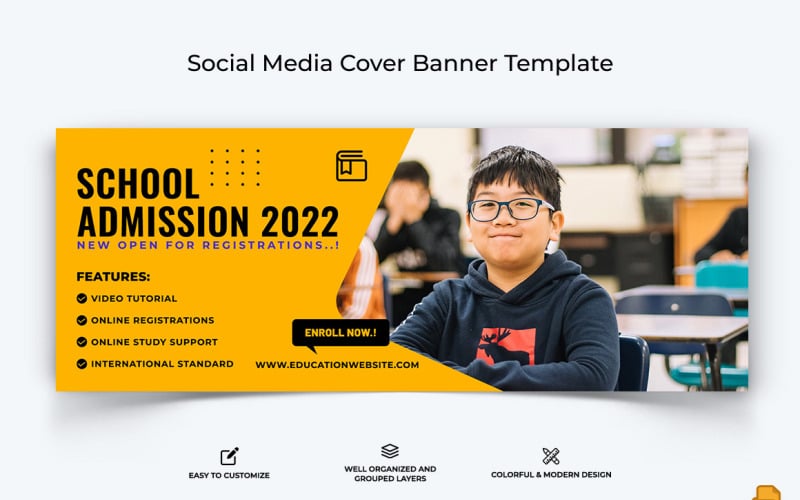 Social Media Cover Banner Template

SCHOOL
ADMISSION 2022
NEW OPEN FOR REGISTRATIONS..!

FEATURES:
VIDEO TUTORIAL
ONLINE REGISTRATIONS
ONLINE STUDY SUPPORT
INTERNATIONAL STANDARD

ENROLL NOW.!
WWW.EDUCATIONWEBSITE.COM

EASY TO CUSTOMIZE
WELL ORGANIZED AND GROUPED LAYERS
COLORFUL & MODERN DESIGN